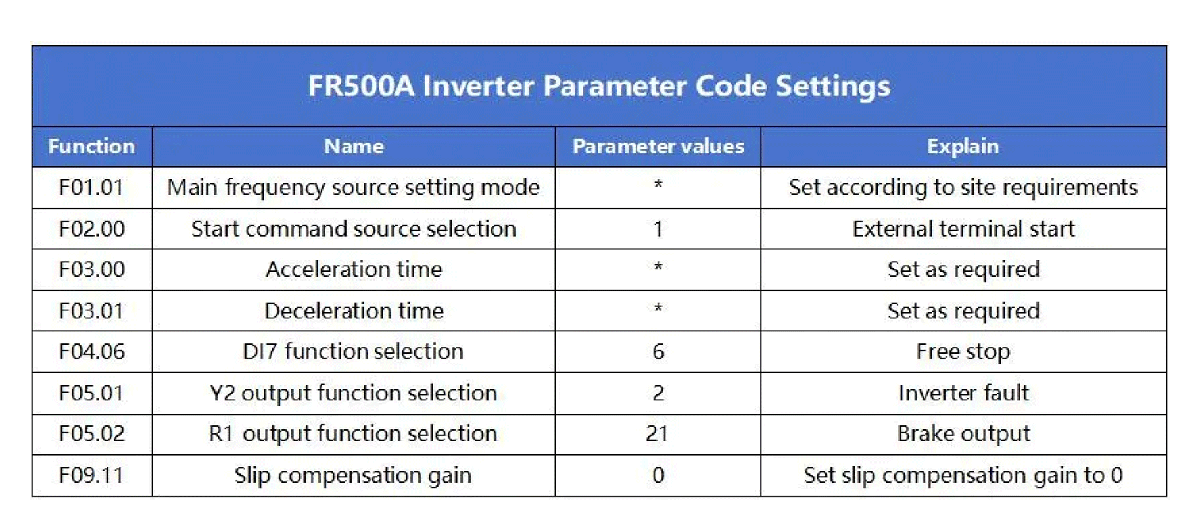 FR500A Inverter Parameter Code Settings

| Function | Name | Parameter values | Explain |
|---|---|---|---|
| F01.01 | Main frequency source setting mode | * | Set according to site requirements |
| F02.00 | Start command source selection | 1 | External terminal start |
| F03.00 | Acceleration time | * | Set as required |
| F03.01 | Deceleration time | * | Set as required |
| F04.06 | DI7 function selection | 6 | Free stop |
| F05.01 | Y2 output function selection | 2 | Inverter fault |
| F05.02 | R1 output function selection | 21 | Brake output |
| F09.11 | Slip compensation gain | 0 | Set slip compensation gain to 0 |